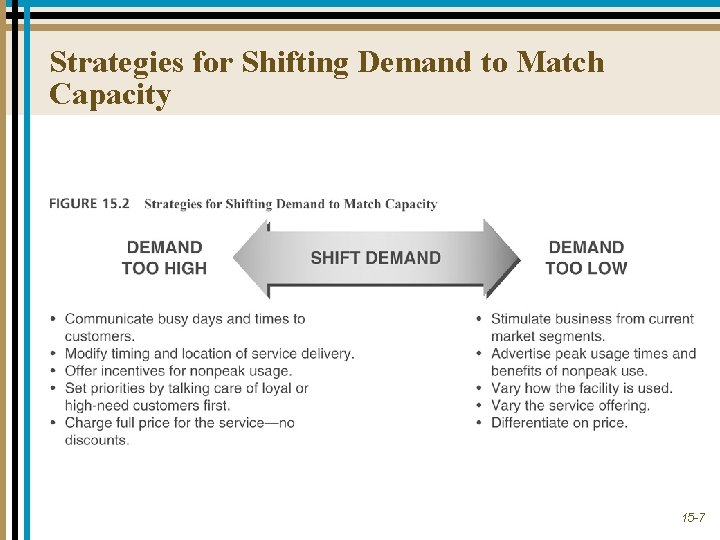 Strategies for Shifting Demand to Match Capacity

FIGURE 15.2 Strategies for Shifting Demand to Match Capacity

DEMAND TOO HIGH

SHIFT DEMAND

DEMAND TOO LOW

• Communicate busy days and times to customers.
• Modify timing and location of service delivery.
• Offer incentives for nonpeak usage.
• Set priorities by talking care of loyal or high-need customers first.
• Charge full price for the service—no discounts.

• Stimulate business from current market segments.
• Advertise peak usage times and benefits of nonpeak use.
• Vary how the facility is used.
• Vary the service offering.
• Differentiate on price.

15-7